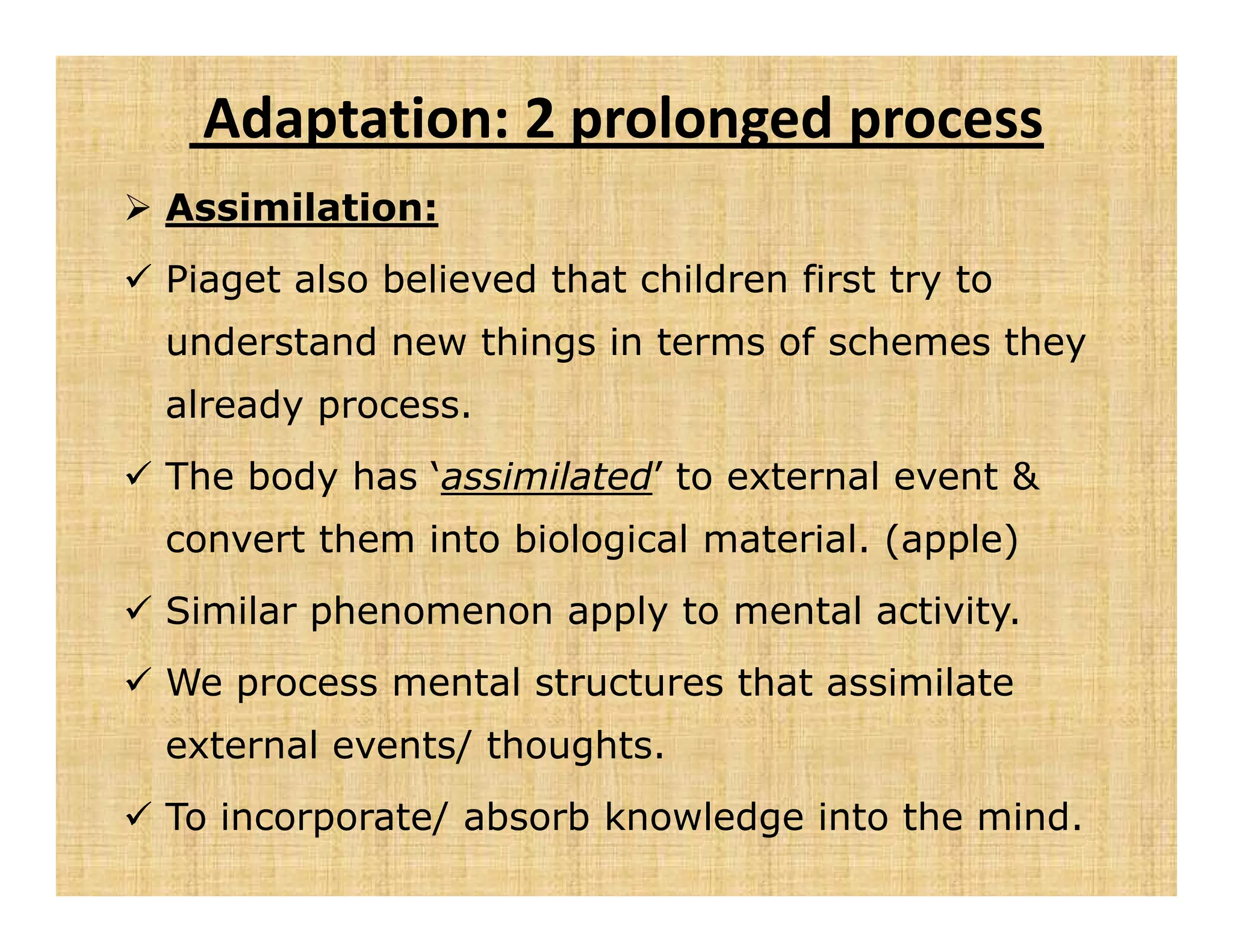 Adaptation: 2 prolonged process

➢ Assimilation:

✓ Piaget also believed that children first try to understand new things in terms of schemes they already process.

✓ The body has ‘assimilated’ to external event & convert them into biological material. (apple)

✓ Similar phenomenon apply to mental activity.

✓ We process mental structures that assimilate external events/ thoughts.

✓ To incorporate/ absorb knowledge into the mind.